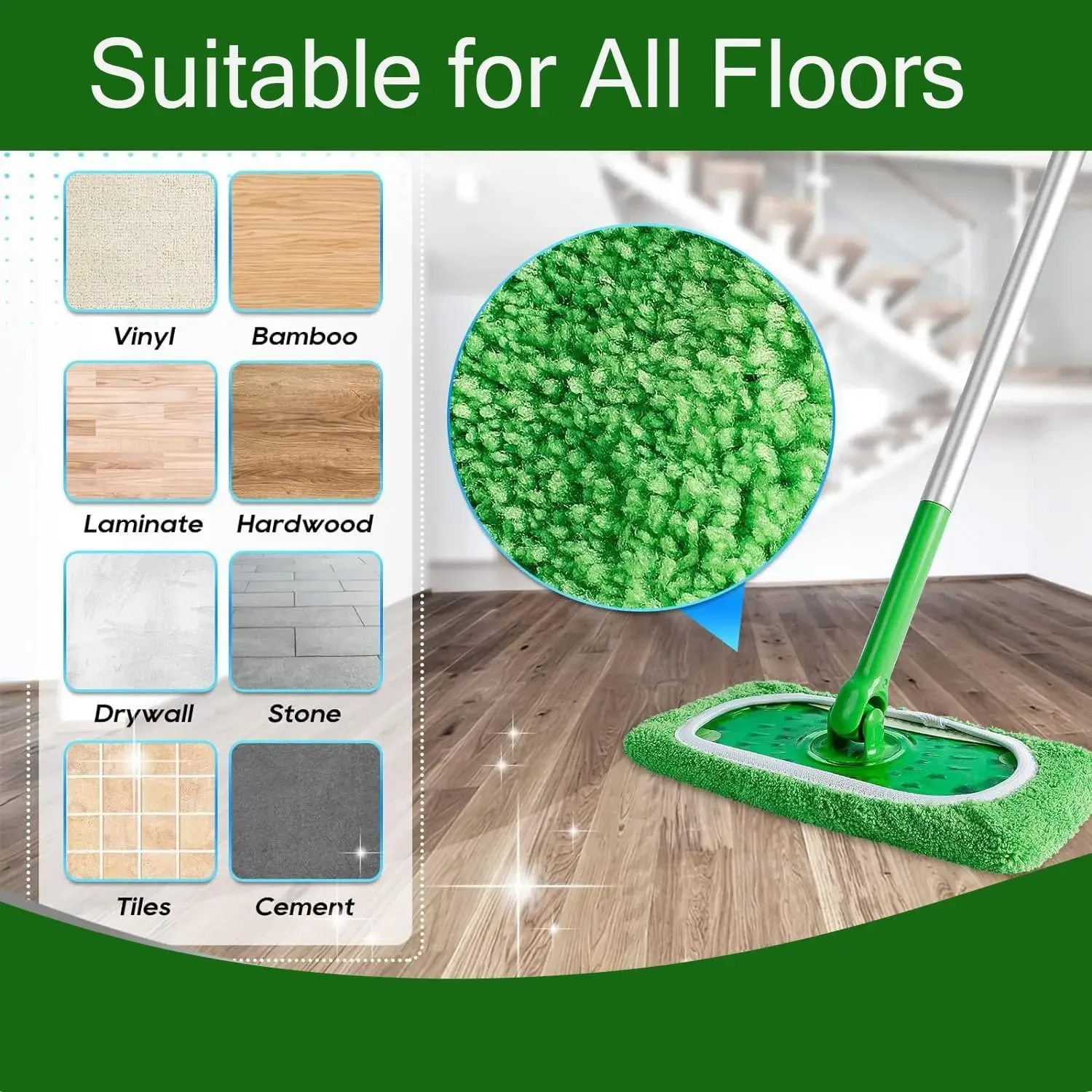 Suitable for All Floors

Vinyl

Bamboo

Laminate

Hardwood

Drywall

Stone

Tiles

Cement